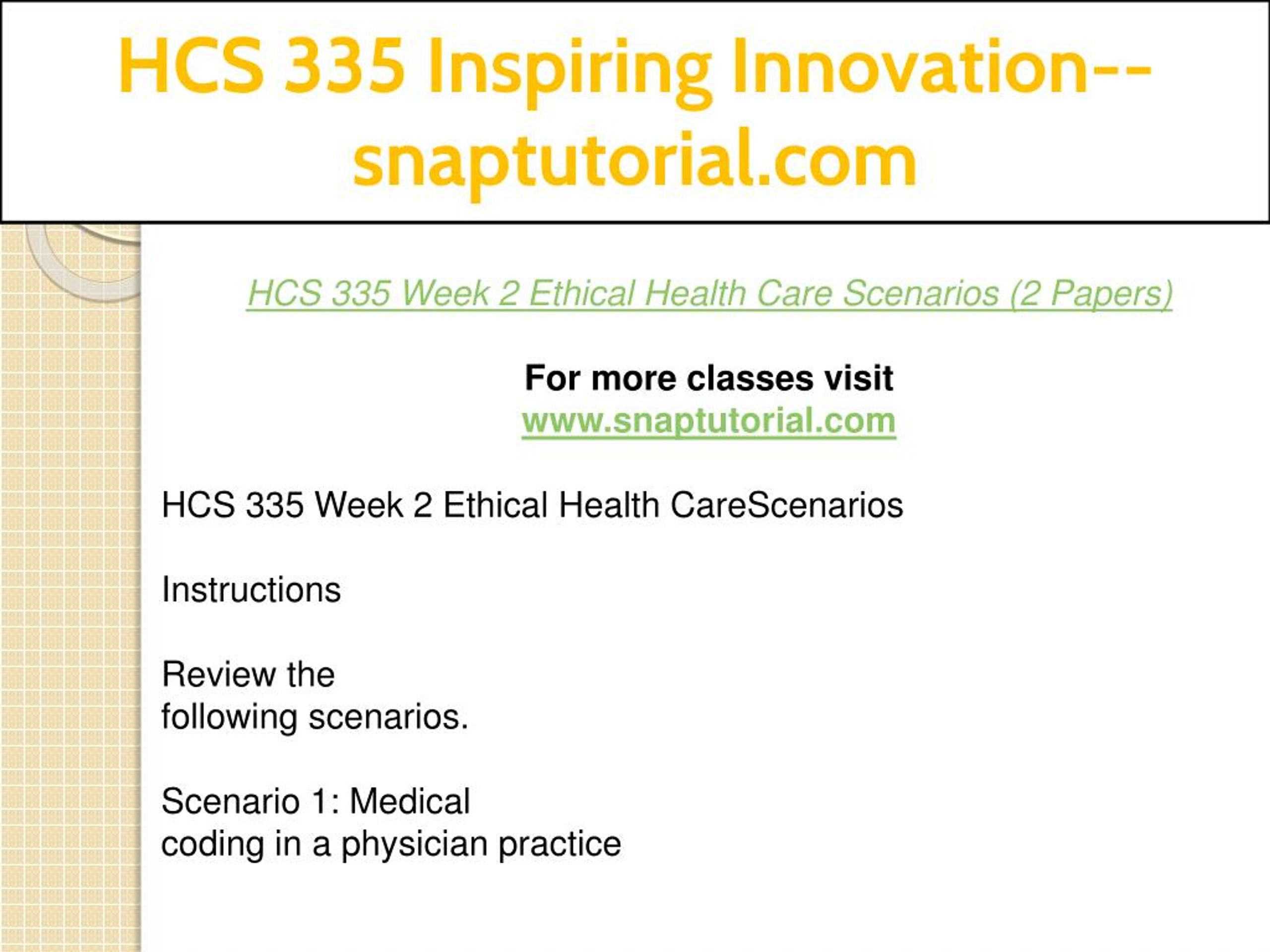 HCS 335 Inspiring Innovation--snaptutorial.com

HCS 335 Week 2 Ethical Health Care Scenarios (2 Papers)

For more classes visit
www.snaptutorial.com

HCS 335 Week 2 Ethical Health CareScenarios

Instructions

Review the following scenarios.

Scenario 1: Medical coding in a physician practice